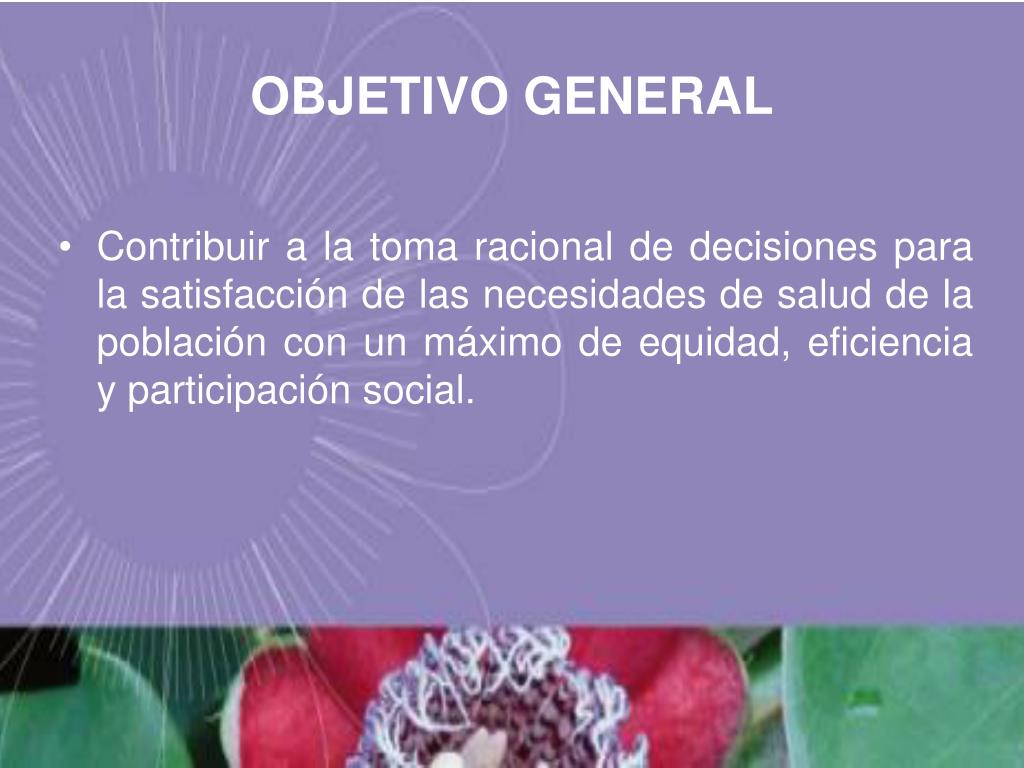 OBJETIVO GENERAL

• Contribuir a la toma racional de decisiones para la satisfacción de las necesidades de salud de la población con un máximo de equidad, eficiencia y participación social.